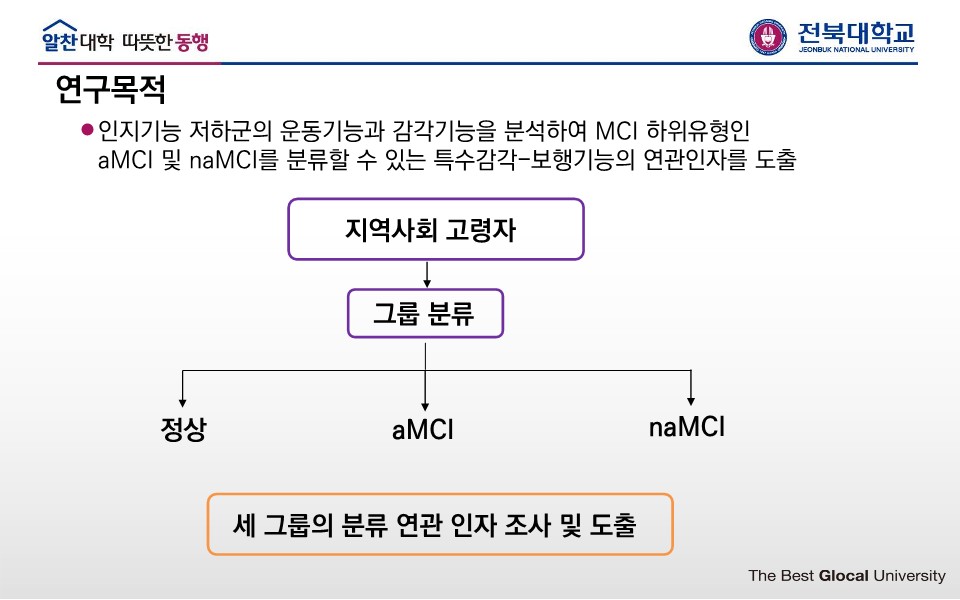 알찬대학 따뜻한 동행

전북대학교
JEONBUK NATIONAL UNIVERSITY

연구목적

● 인지기능 저하군의 운동기능과 감각기능을 분석하여 MCI 하위유형인 aMCI 및 naMCI를 분류할 수 있는 특수감각-보행기능의 연관인자를 도출

지역사회 고령자

그룹 분류

정상

aMCI

naMCI

세 그룹의 분류 연관 인자 조사 및 도출

The Best Glocal University